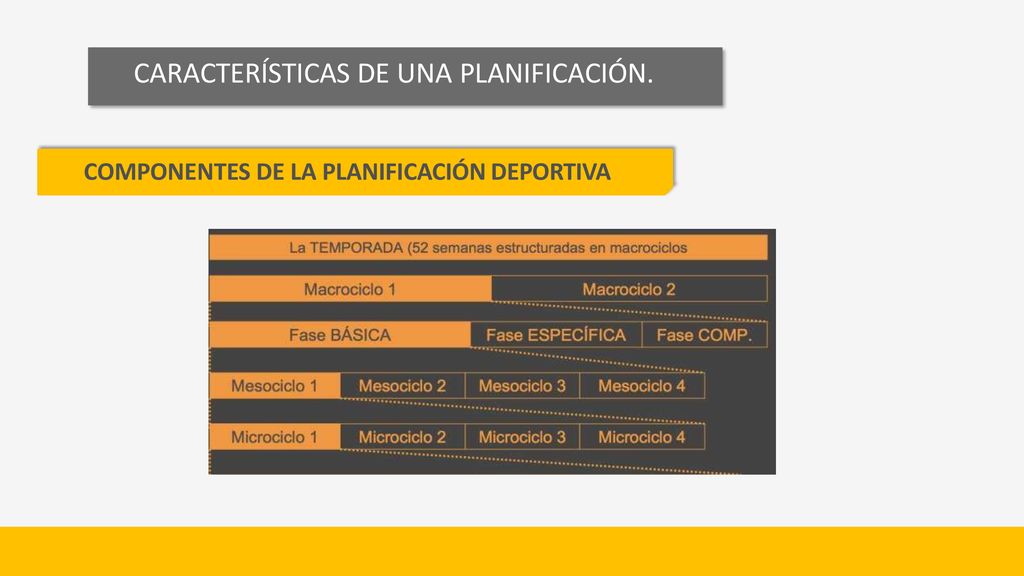 CARACTERÍSTICAS DE UNA PLANIFICACIÓN.

COMPONENTES DE LA PLANIFICACIÓN DEPORTIVA

La TEMPORADA (52 semanas estructuradas en macrociclos

Macrociclo 1
Macrociclo 2

Fase BÁSICA
Fase ESPECÍFICA
Fase COMP.

Mesociclo 1
Mesociclo 2
Mesociclo 3
Mesociclo 4

Microciclo 1
Microciclo 2
Microciclo 3
Microciclo 4